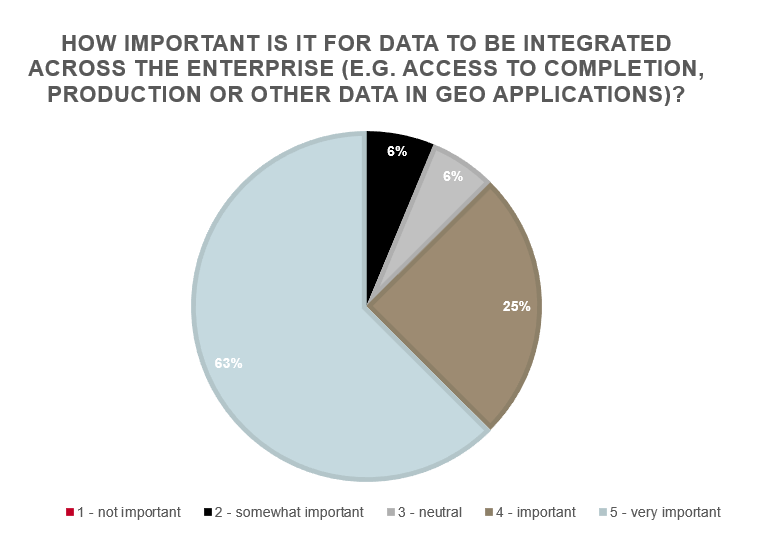 HOW IMPORTANT IS IT FOR DATA TO BE INTEGRATED ACROSS THE ENTERPRISE (E.G. ACCESS TO COMPLETION, PRODUCTION OR OTHER DATA IN GEO APPLICATIONS)?

6%

6%

25%

63%

1 - not important
2 - somewhat important
3 - neutral
4 - important
5 - very important